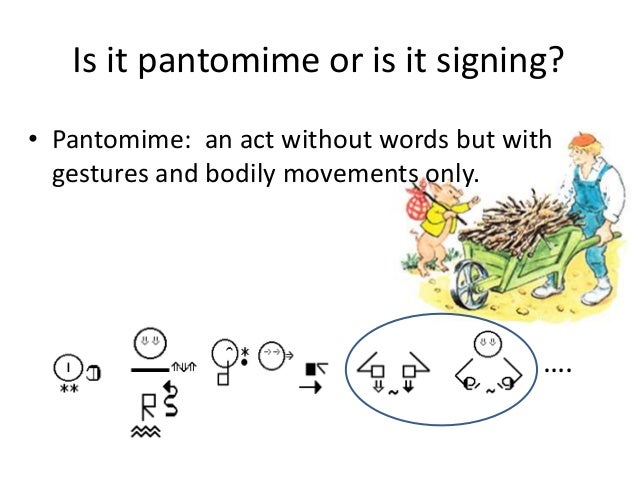 Is it pantomime or is it signing?

• Pantomime: an act without words but with gestures and bodily movements only.

....